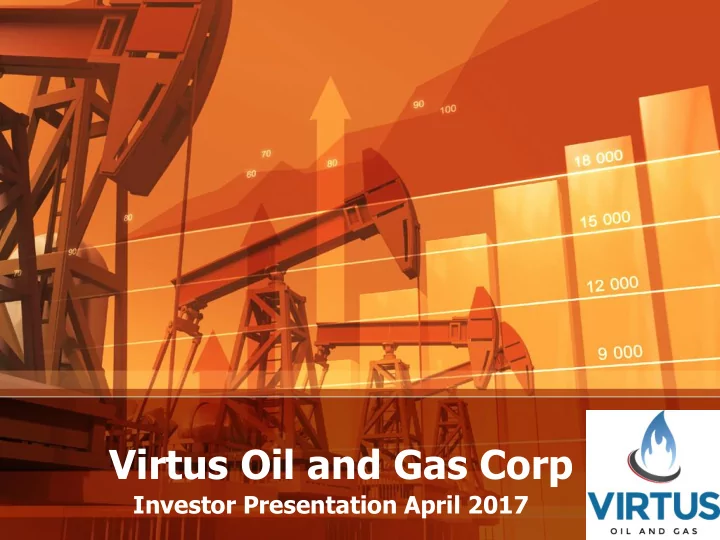 90
100
70
60
80
80
90
70
18 000
15 000
12 000
9 000

Virtus Oil and Gas Corp
Investor Presentation April 2017

VIRTUS
OIL AND GAS